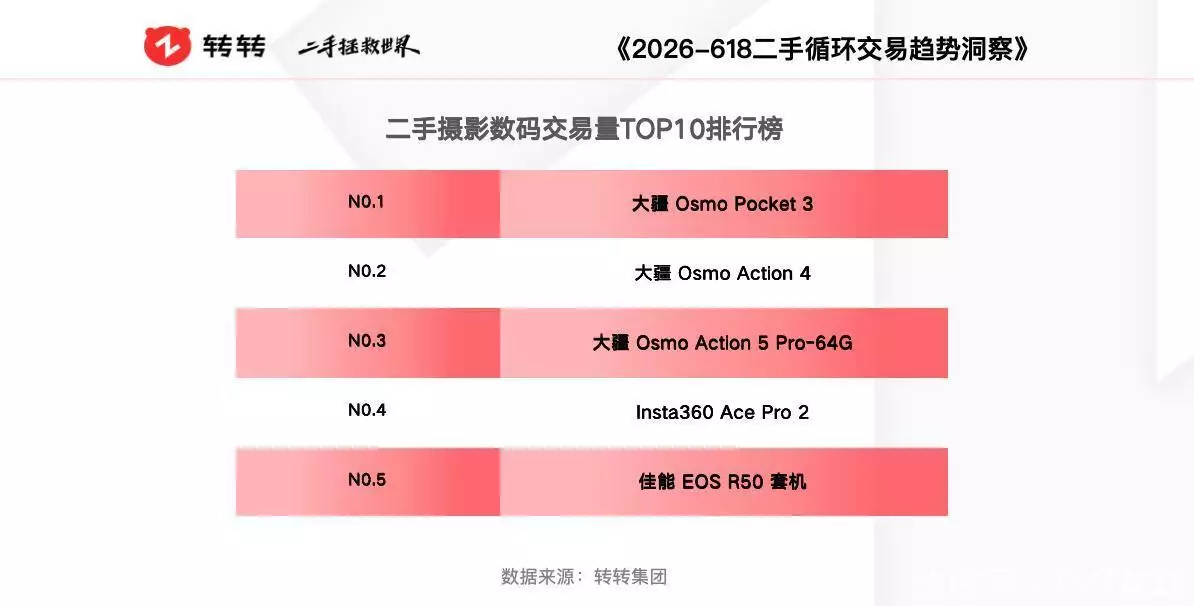 转转 二手拯救世界 《2026-618二手循环交易趋势洞察》

二手摄影数码交易量TOP10排行榜

| N0.1 | 大疆 Osmo Pocket 3 |
|---|---|
| N0.2 | 大疆 Osmo Action 4 |
| N0.3 | 大疆 Osmo Action 5 Pro-64G |
| N0.4 | Insta360 Ace Pro 2 |
| N0.5 | 佳能 EOS R50 套机 |

数据来源：转转集团